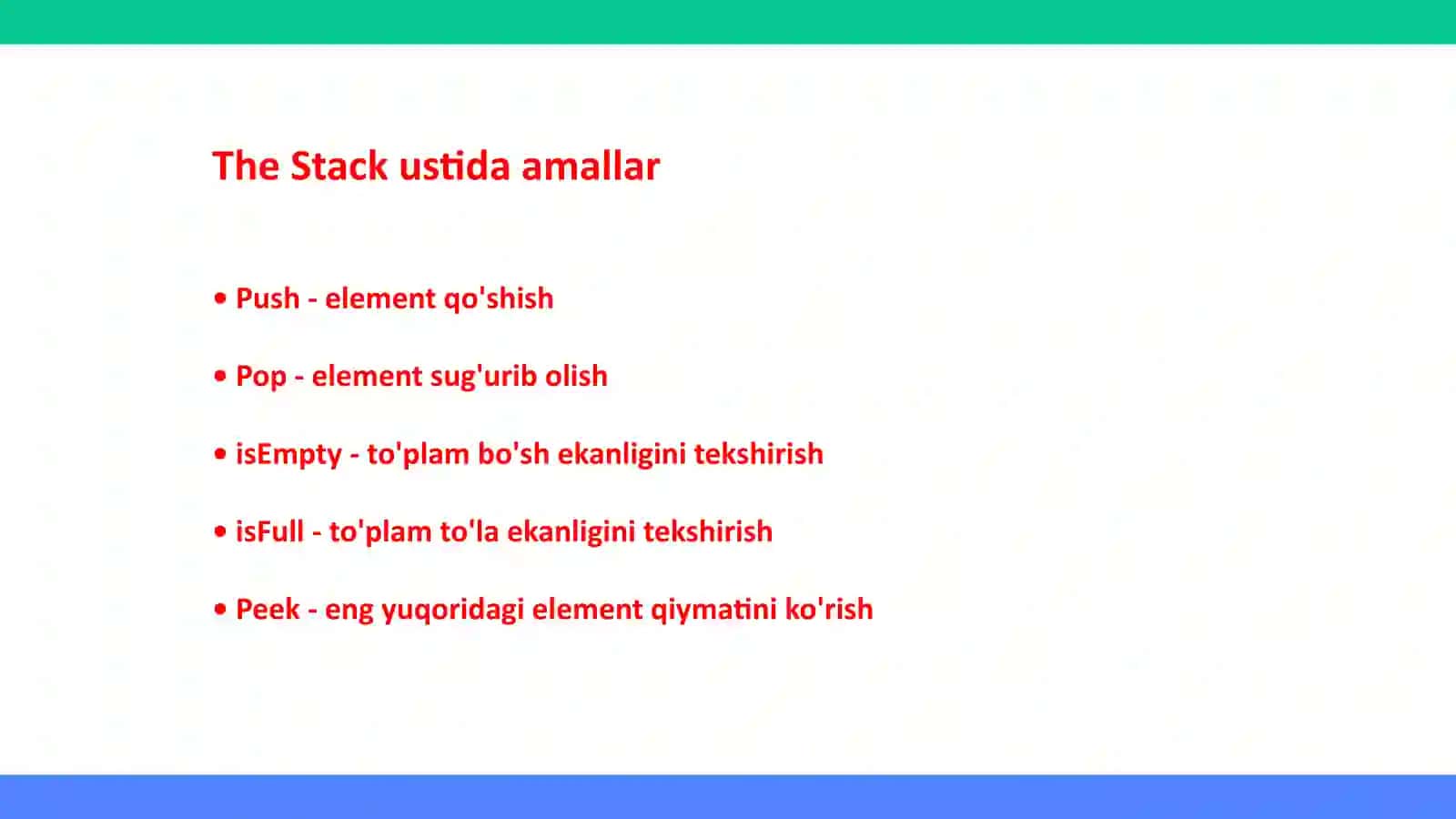 The Stack ustida amallar

• Push - element qo'shish

• Pop - element sug'urib olish

• isEmpty - to'plam bo'sh ekanligini tekshirish

• isFull - to'plam to'la ekanligini tekshirish

• Peek - eng yuqoridagi element qiymatini ko'rish